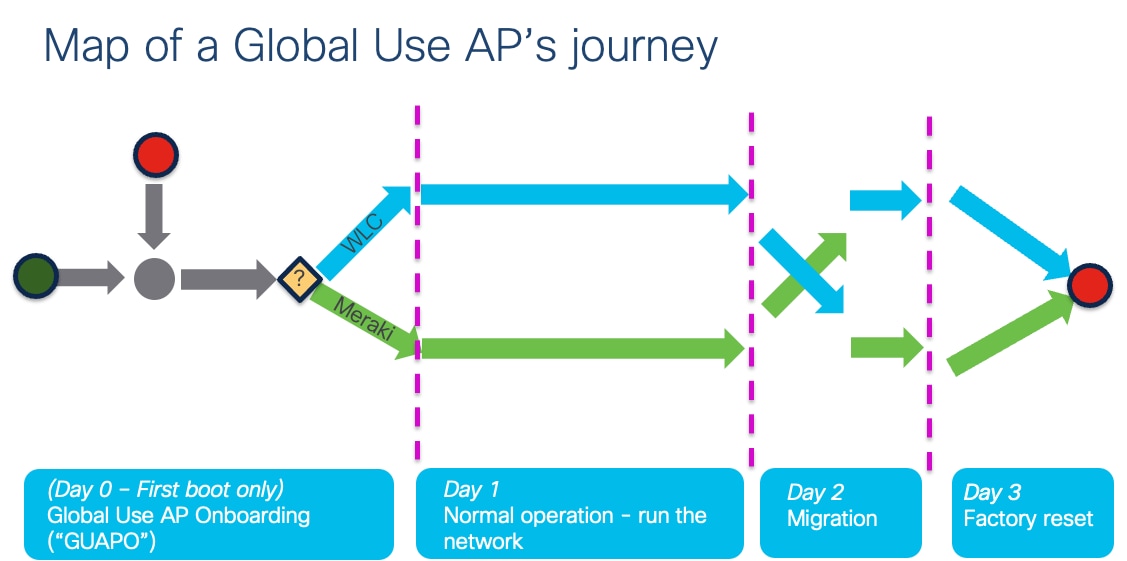 Map of a Global Use AP's journey

?

WLC

Meraki

(Day 0 – First boot only)
Global Use AP Onboarding ("GUAPO")

Day 1
Normal operation - run the network

Day 2
Migration

Day 3
Factory reset